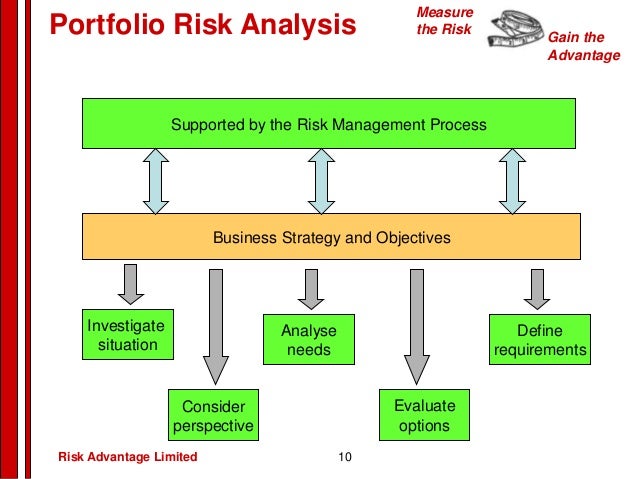 Portfolio Risk Analysis

Measure the Risk

Gain the Advantage

Supported by the Risk Management Process

Business Strategy and Objectives

Investigate situation

Consider perspective

Analyse needs

Evaluate options

Define requirements

Risk Advantage Limited

10